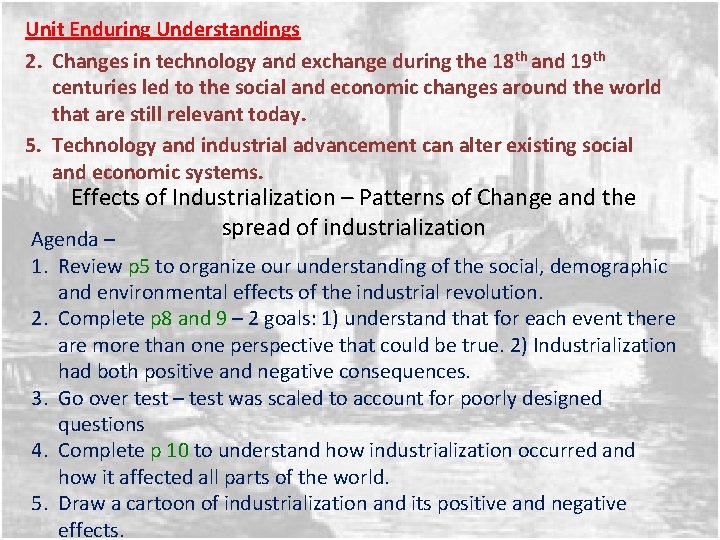 Unit Enduring Understandings

2. Changes in technology and exchange during the 18$^{th}$ and 19$^{th}$ centuries led to the social and economic changes around the world that are still relevant today.

5. Technology and industrial advancement can alter existing social and economic systems.

Effects of Industrialization – Patterns of Change and the spread of industrialization

Agenda –

1. Review p5 to organize our understanding of the social, demographic and environmental effects of the industrial revolution.
2. Complete p8 and 9 – 2 goals: 1) understand that for each event there are more than one perspective that could be true. 2) Industrialization had both positive and negative consequences.
3. Go over test – test was scaled to account for poorly designed questions
4. Complete p 10 to understand how industrialization occurred and how it affected all parts of the world.
5. Draw a cartoon of industrialization and its positive and negative effects.